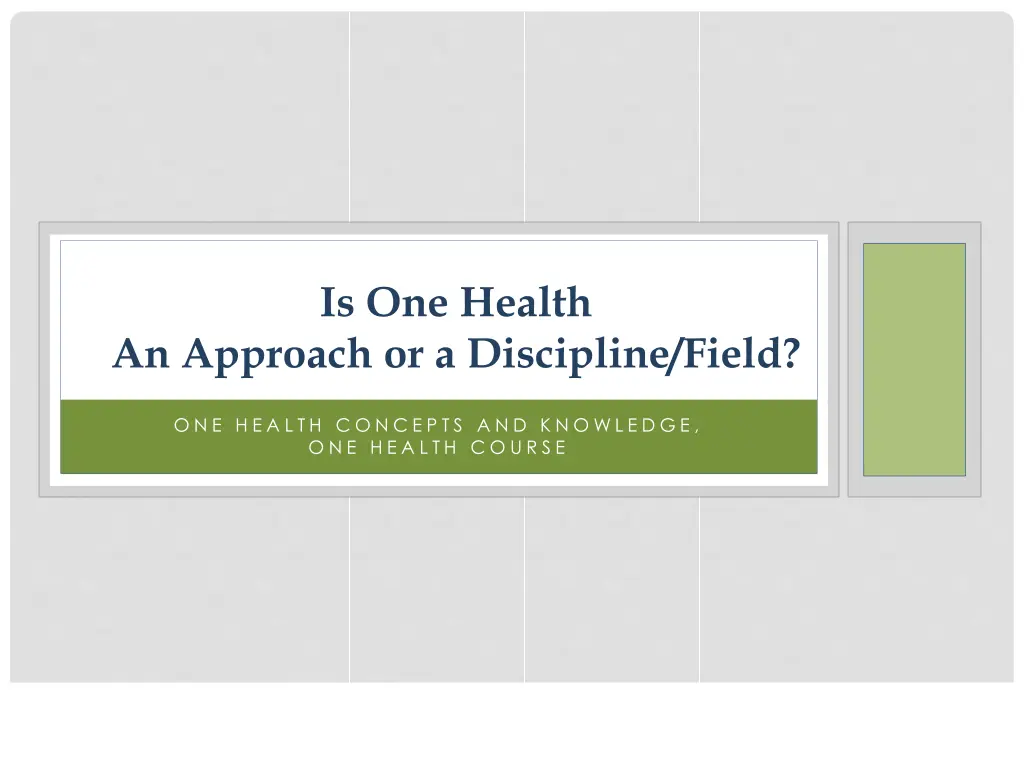 Is One Health
An Approach or a Discipline/Field?

ONE HEALTH CONCEPTS AND KNOWLEDGE,
ONE HEALTH COURSE